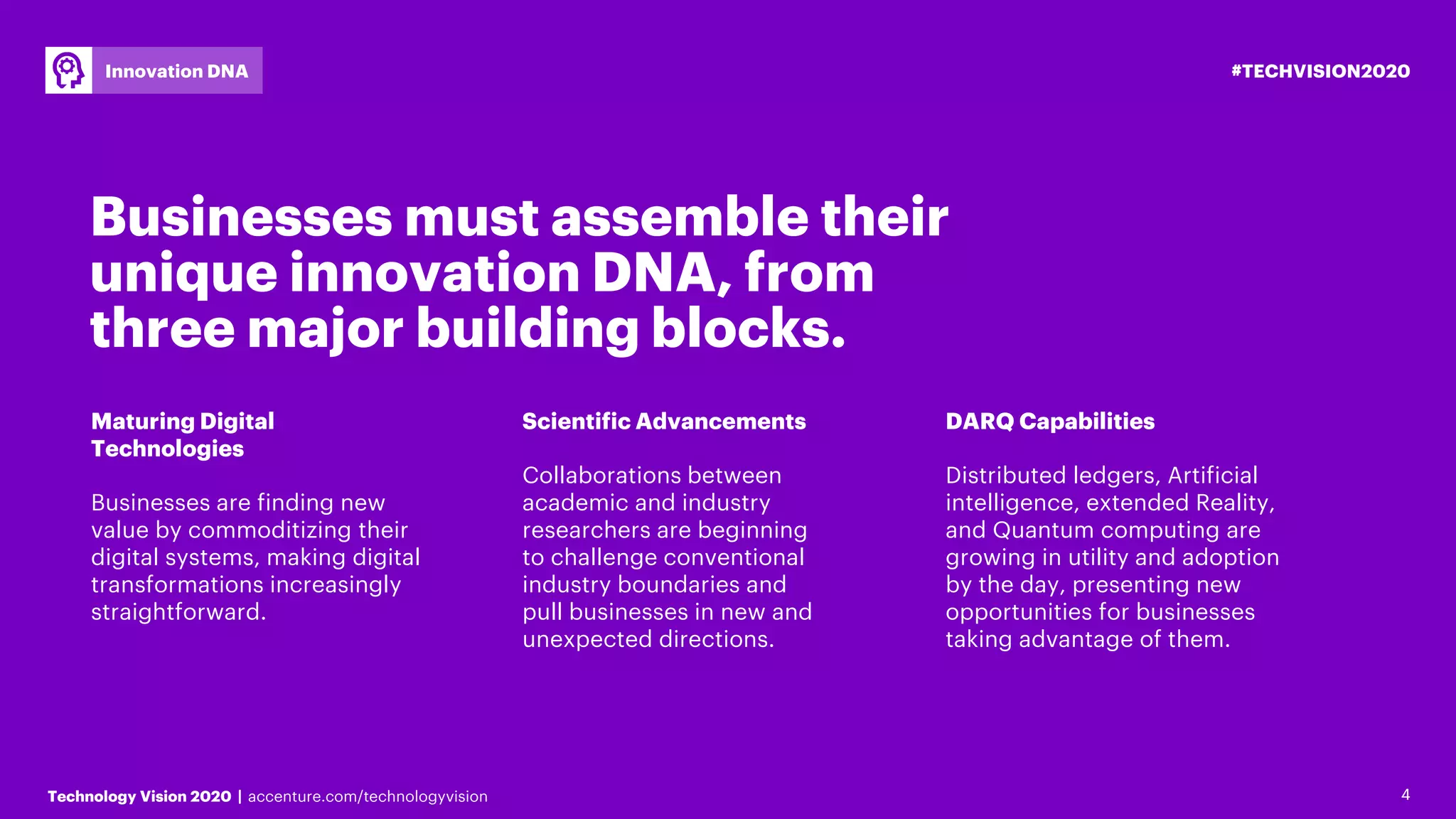 Innovation DNA

#TECHVISION2020

Businesses must assemble their unique innovation DNA, from three major building blocks.

Maturing Digital Technologies

Businesses are finding new value by commoditizing their digital systems, making digital transformations increasingly straightforward.

Scientific Advancements

Collaborations between academic and industry researchers are beginning to challenge conventional industry boundaries and pull businesses in new and unexpected directions.

DARQ Capabilities

Distributed ledgers, Artificial intelligence, extended Reality, and Quantum computing are growing in utility and adoption by the day, presenting new opportunities for businesses taking advantage of them.

Technology Vision 2020 | accenture.com/technologyvision

4